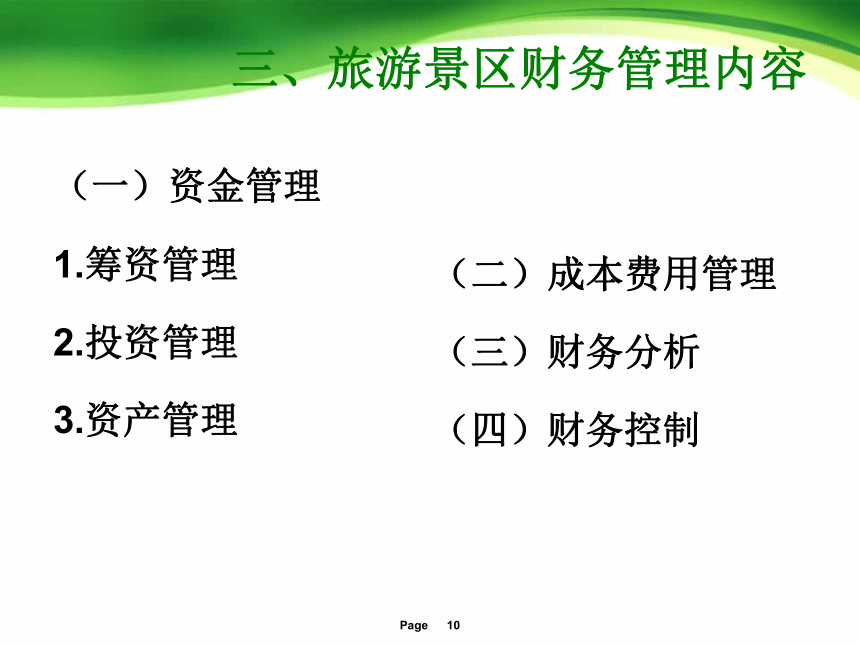 三、旅游景区财务管理内容

（一）资金管理

1.筹资管理

2.投资管理

3.资产管理

（二）成本费用管理

（三）财务分析

（四）财务控制

Page 10